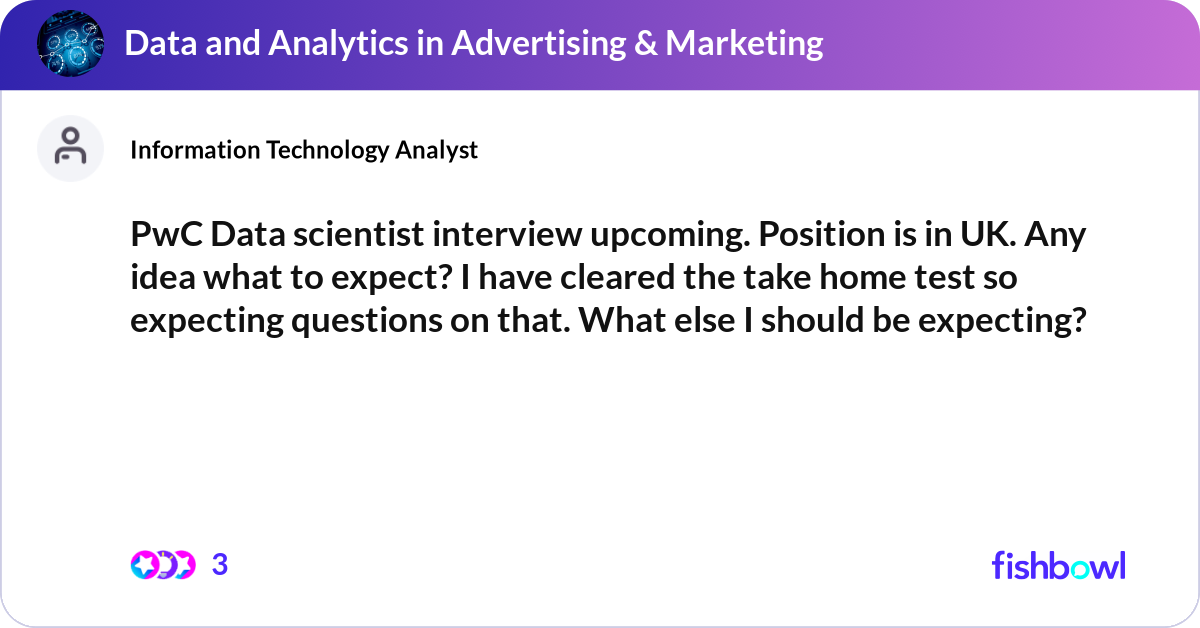 Data and Analytics in Advertising & Marketing

Information Technology Analyst

PwC Data scientist interview upcoming. Position is in UK. Any idea what to expect? I have cleared the take home test so expecting questions on that. What else I should be expecting?

3

fishbowl